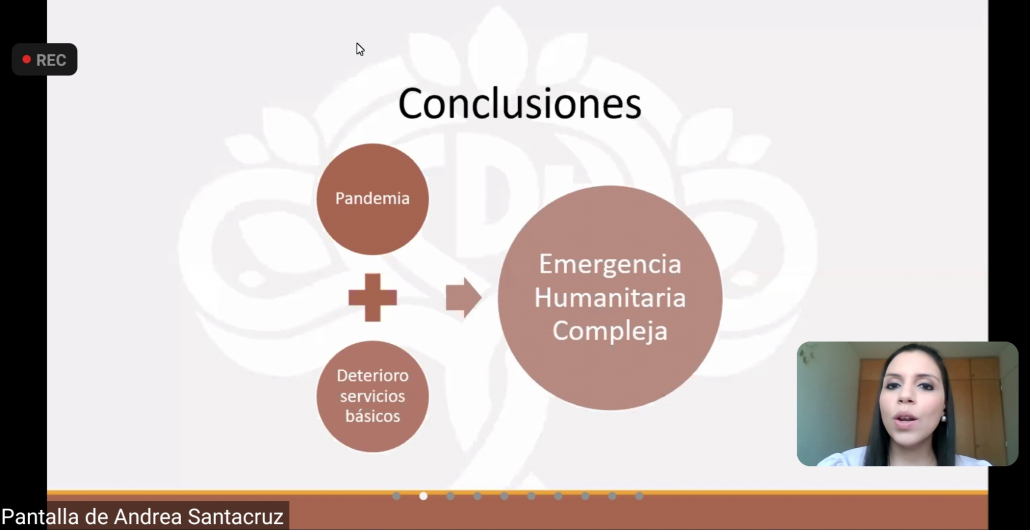 REC

Conclusiones

Pandemia

Deterioro servicios básicos

Emergencia Humanitaria Compleja

Pantalla de Andrea Santacruz